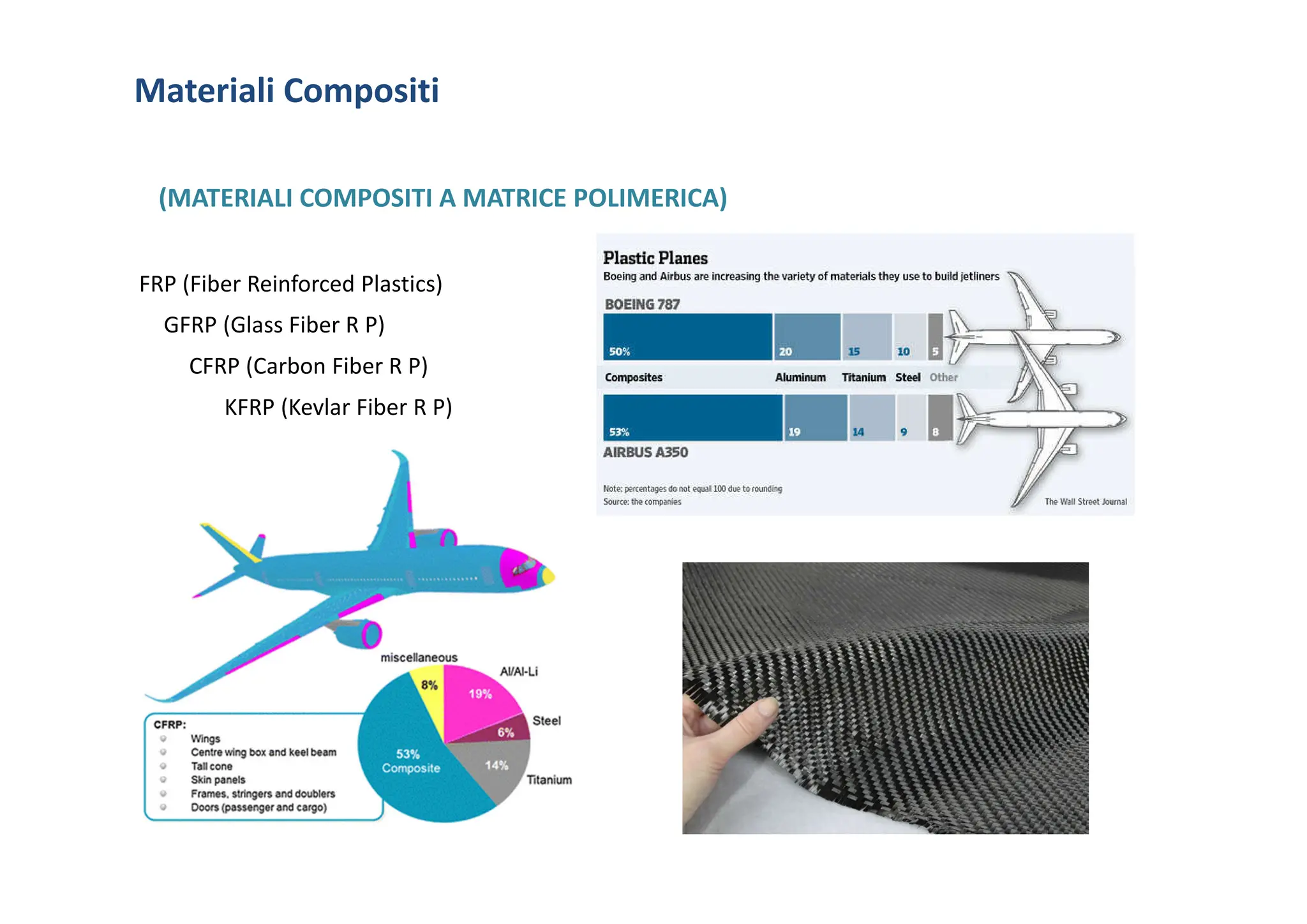 Materiali Compositi

(MATERIALI COMPOSITI A MATRICE POLIMERICA)

FRP (Fiber Reinforced Plastics)

GFRP (Glass Fiber R P)

CFRP (Carbon Fiber R P)

KFRP (Kevlar Fiber R P)

Plastic Planes
Boeing and Airbus are increasing the variety of materials they use to build jetliners

BOEING 787

50% 20 15 10 5

Composites Aluminum Titanium Steel Other

53% 19 14 9 8

AIRBUS A350

Note: percentages do not equal 100 due to rounding
Source: the companies

The Wall Street Journal

miscellaneous
8%
Al/Al-Li
19%
Steel
6%
14%
Titanium
53%
Composite

CFRP:
Wings
Centre wing box and keel beam
Tail cone
Skin panels
Frames, stringers and doublers
Doors (passenger and cargo)